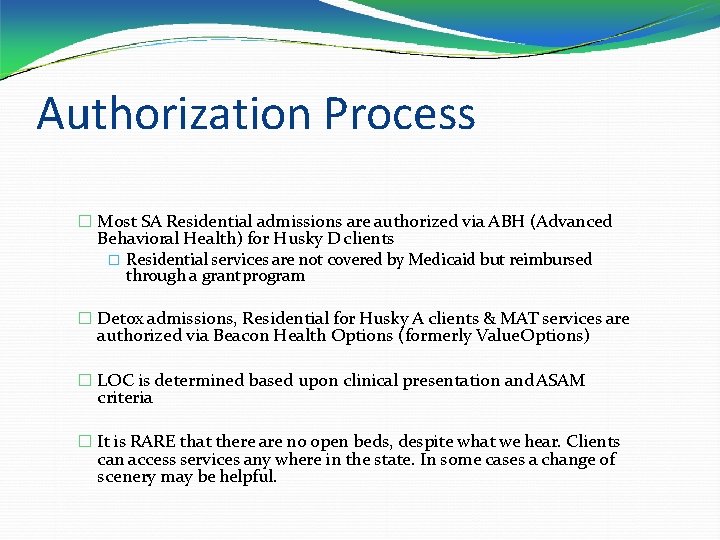 Authorization Process

□ Most SA Residential admissions are authorized via ABH (Advanced Behavioral Health) for Husky D clients

□ Residential services are not covered by Medicaid but reimbursed through a grant program

□ Detox admissions, Residential for Husky A clients & MAT services are authorized via Beacon Health Options (formerly ValueOptions)

□ LOC is determined based upon clinical presentation and ASAM criteria

□ It is RARE that there are no open beds, despite what we hear. Clients can access services any where in the state. In some cases a change of scenery may be helpful.